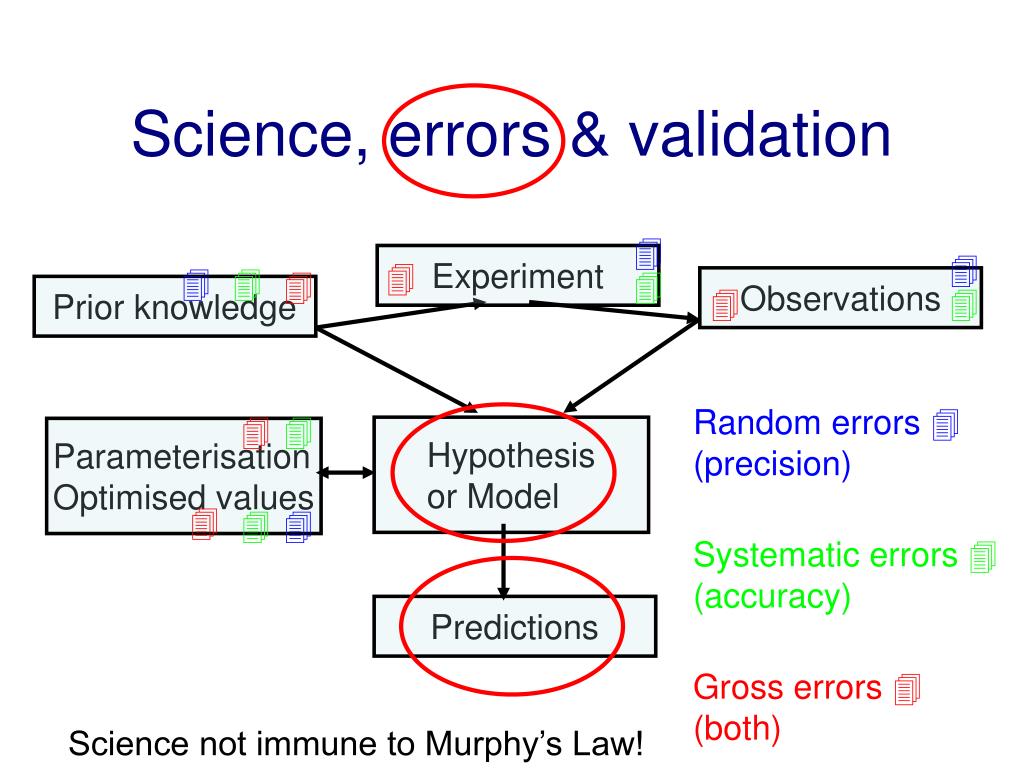 Science, errors & validation

Prior knowledge

Experiment

Observations

Parameterisation
Optimised values

Hypothesis
or Model

Predictions

Random errors
(precision)

Systematic errors
(accuracy)

Gross errors
(both)

Science not immune to Murphy's Law!